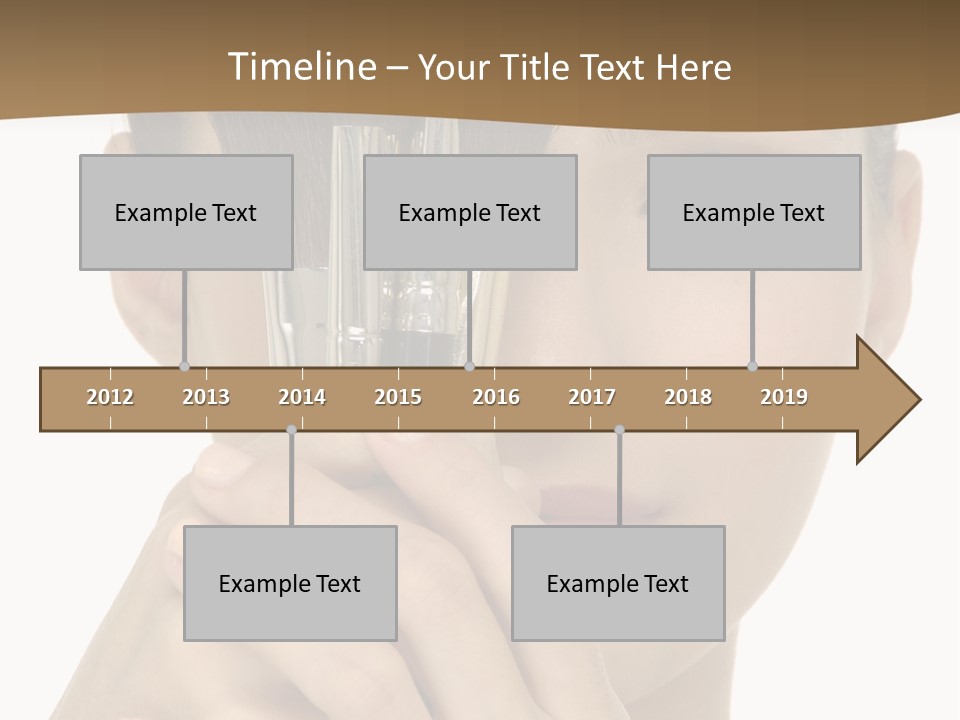 Timeline – Your Title Text Here

Example Text

Example Text

Example Text

2012 2013 2014 2015 2016 2017 2018 2019

Example Text

Example Text